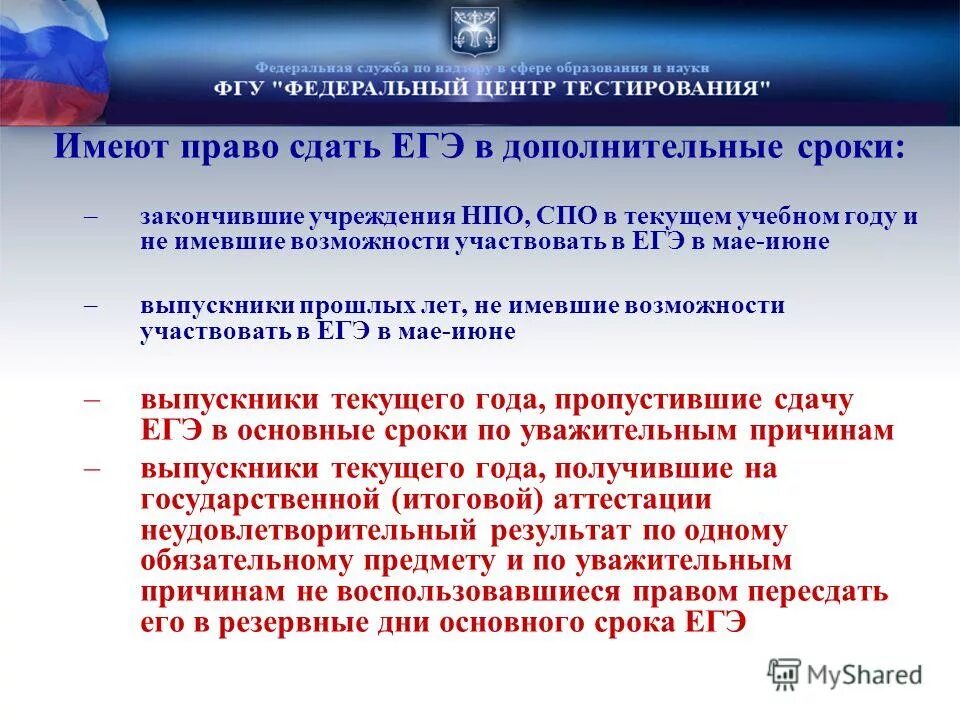 Федеральная служба по надзору в сфере образования и науки
ФГУ "ФЕДЕРАЛЬНЫЙ ЦЕНТР ТЕСТИРОВАНИЯ"

Имеют право сдать ЕГЭ в дополнительные сроки:

– закончившие учреждения НПО, СПО в текущем учебном году и не имевшие возможности участвовать в ЕГЭ в мае-июне

– выпускники прошлых лет, не имевшие возможности участвовать в ЕГЭ в мае-июне

– выпускники текущего года, пропустившие сдачу ЕГЭ в основные сроки по уважительным причинам

– выпускники текущего года, получившие на государственной (итоговой) аттестации неудовлетворительный результат по одному обязательному предмету и по уважительным причинам не воспользовавшиеся правом пересдать его в резервные дни основного срока ЕГЭ

MyShared